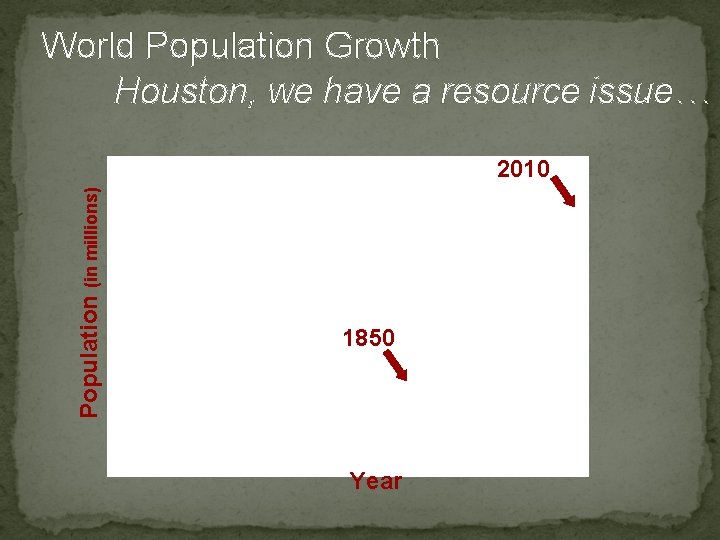 World Population Growth
Houston, we have a resource issue…

Population (in millions)

2010

1850

Year